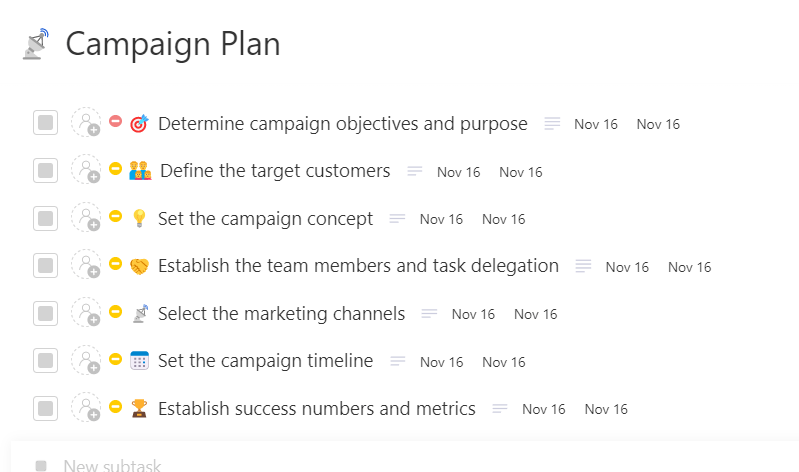 Campaign Plan

Determine campaign objectives and purpose Nov 16 Nov 16

Define the target customers Nov 16 Nov 16

Set the campaign concept Nov 16 Nov 16

Establish the team members and task delegation Nov 16 Nov 16

Select the marketing channels Nov 16 Nov 16

Set the campaign timeline Nov 16 Nov 16

Establish success numbers and metrics Nov 16 Nov 16

New subtask